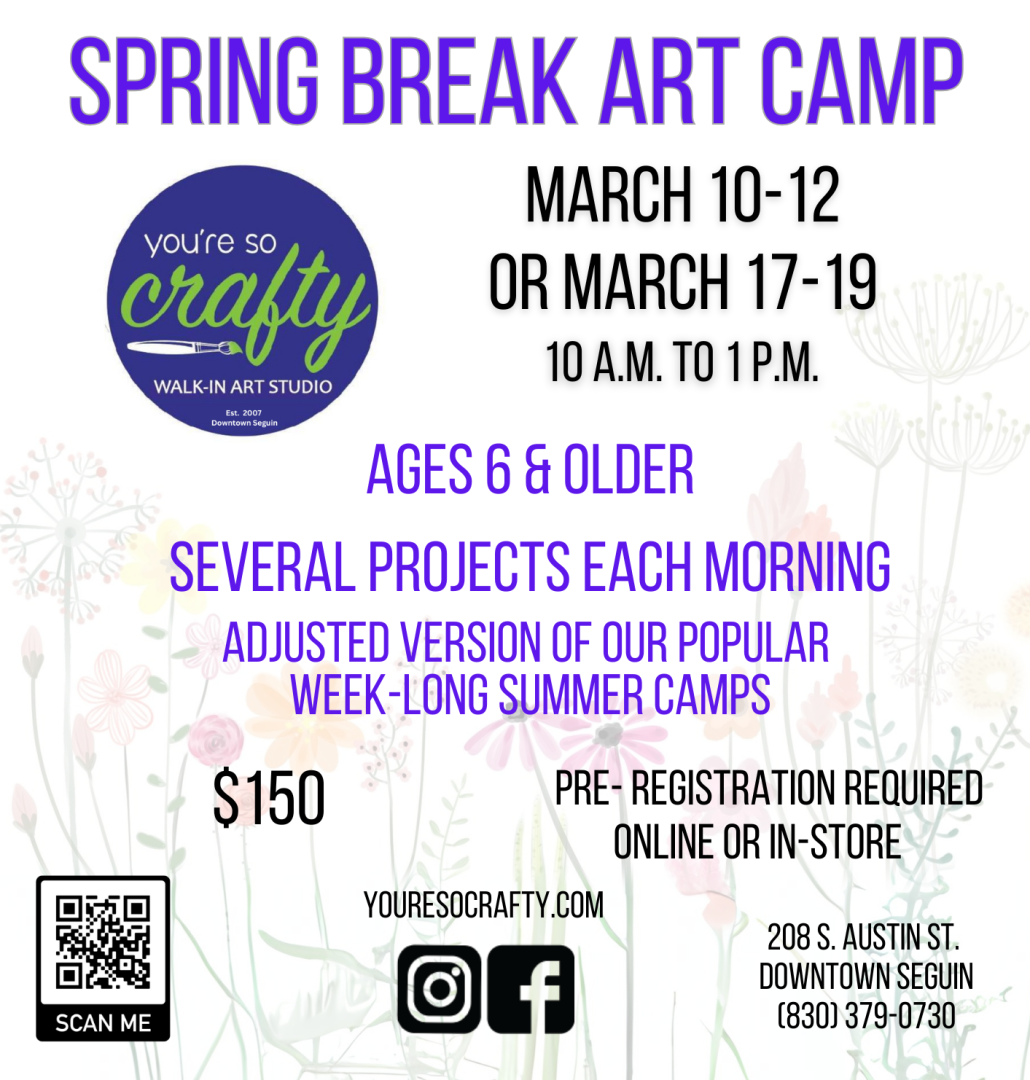 SPRING BREAK ART CAMP

you're so crafty
WALK-IN ART STUDIO
Est. 2007
Downtown Seguin

MARCH 10-12
OR MARCH 17-19
10 A.M. TO 1 P.M.

AGES 6 & OLDER

SEVERAL PROJECTS EACH MORNING

ADJUSTED VERSION OF OUR POPULAR WEEK-LONG SUMMER CAMPS

$150

PRE- REGISTRATION REQUIRED
ONLINE OR IN-STORE

SCAN ME

YOURESOCRAFTY.COM

208 S. AUSTIN ST.
DOWNTOWN SEGUIN
(830) 379-0730